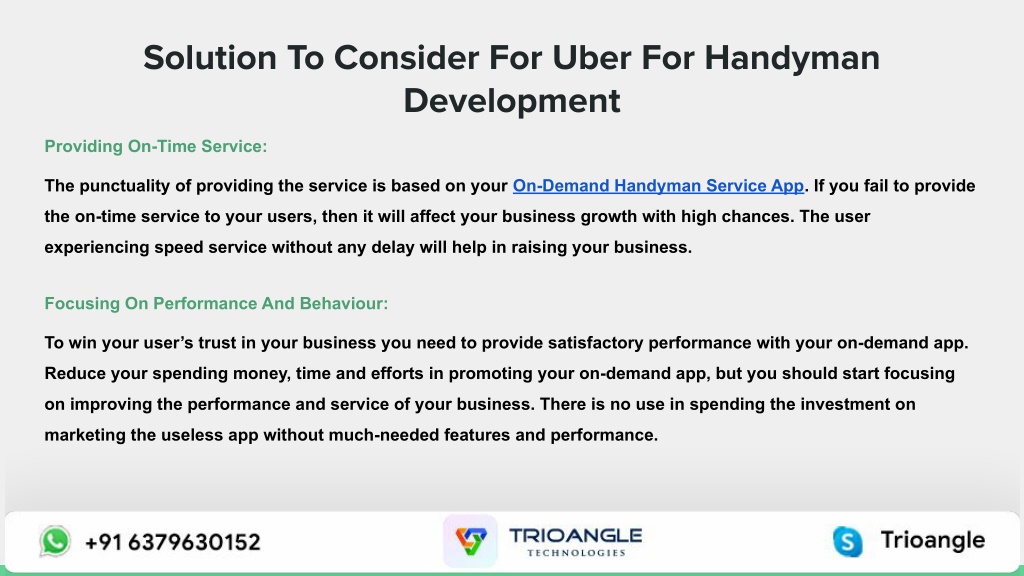 Solution To Consider For Uber For Handyman Development

Providing On-Time Service:

The punctuality of providing the service is based on your On-Demand Handyman Service App. If you fail to provide the on-time service to your users, then it will affect your business growth with high chances. The user experiencing speed service without any delay will help in raising your business.

Focusing On Performance And Behaviour:

To win your user's trust in your business you need to provide satisfactory performance with your on-demand app. Reduce your spending money, time and efforts in promoting your on-demand app, but you should start focusing on improving the performance and service of your business. There is no use in spending the investment on marketing the useless app without much-needed features and performance.

+91 6379630152

TRIOANGLE TECHNOLOGIES

Trioangle